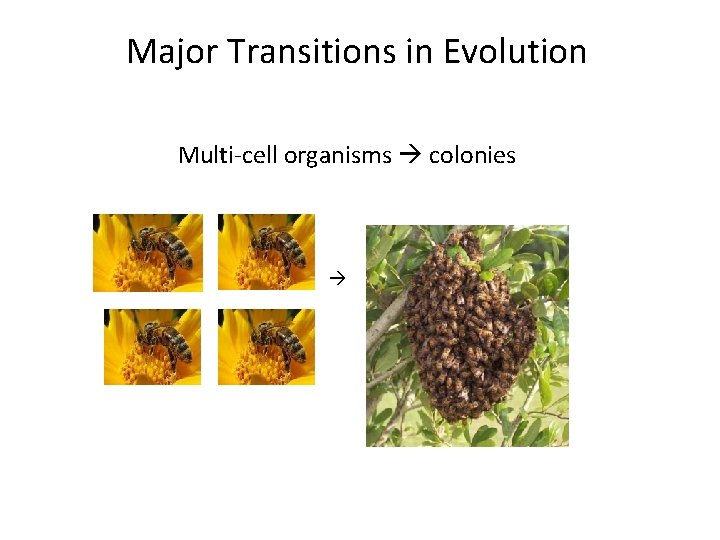 Major Transitions in Evolution

Multi-cell organisms → colonies

→